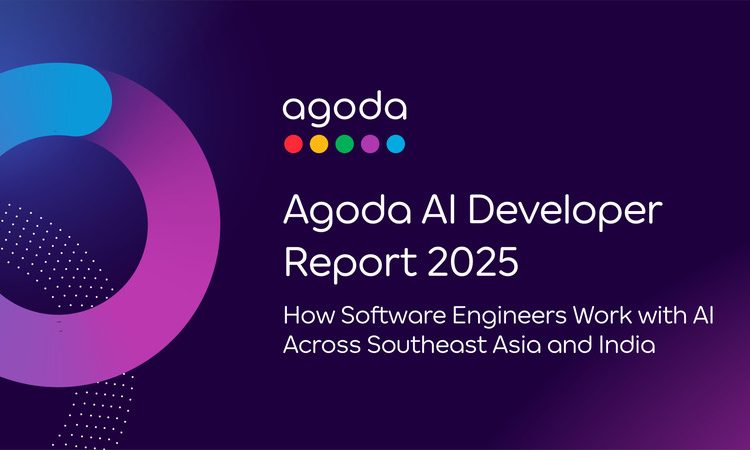 agoda

Agoda AI Developer Report 2025

How Software Engineers Work with AI Across Southeast Asia and India